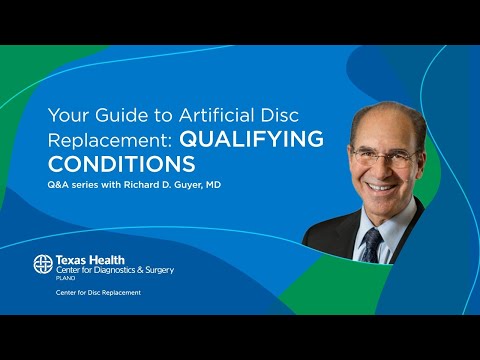 Your Guide to Artificial Disc Replacement: QUALIFYING CONDITIONS

Q&A series with Richard D. Guyer, MD

Texas Health
Center for Diagnostics & Surgery
PLANO

Center for Disc Replacement